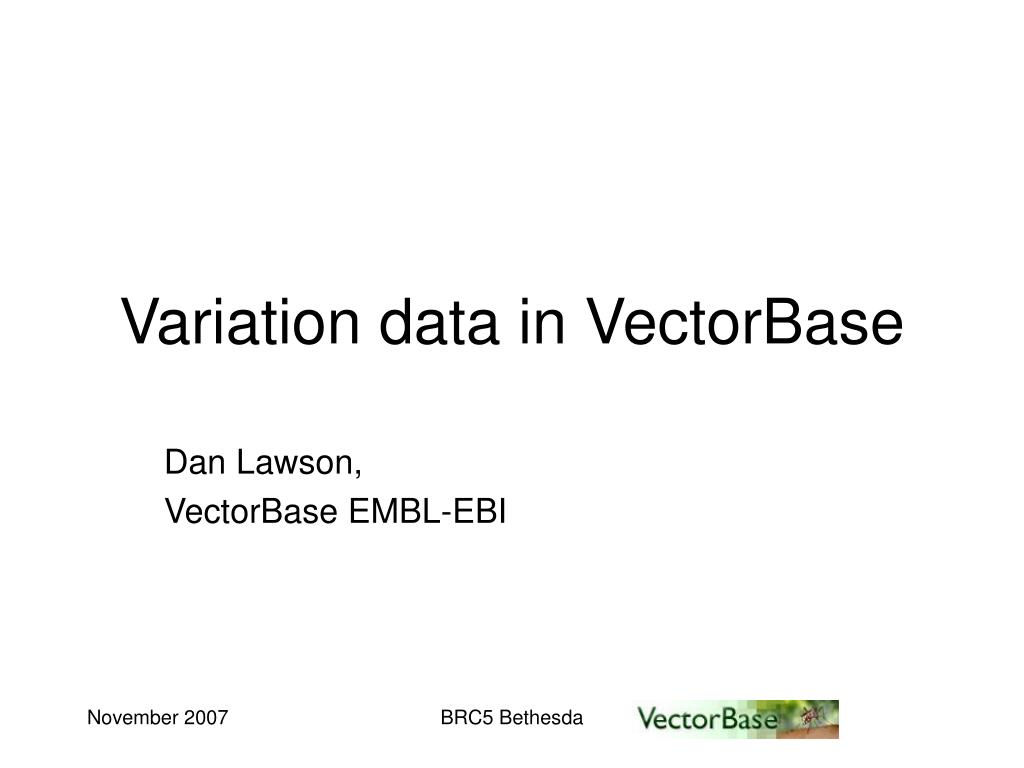 Variation data in VectorBase

Dan Lawson,
VectorBase EMBL-EBI

November 2007

BRC5 Bethesda

VectorBase